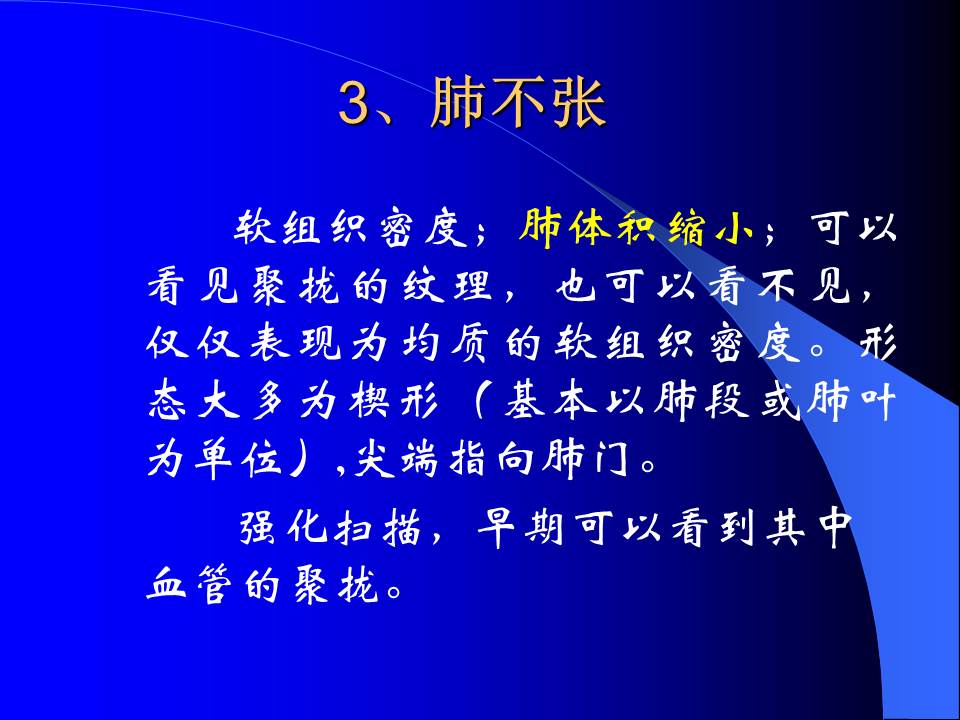 3、肺不张

软组织密度；肺体积缩小；可以看见聚拢的纹理，也可以看不见，仅仅表现为均质的软组织密度。形态大多为楔形（基本以肺段或肺叶为单位）,尖端指向肺门。

强化扫描，早期可以看到其中血管的聚拢。